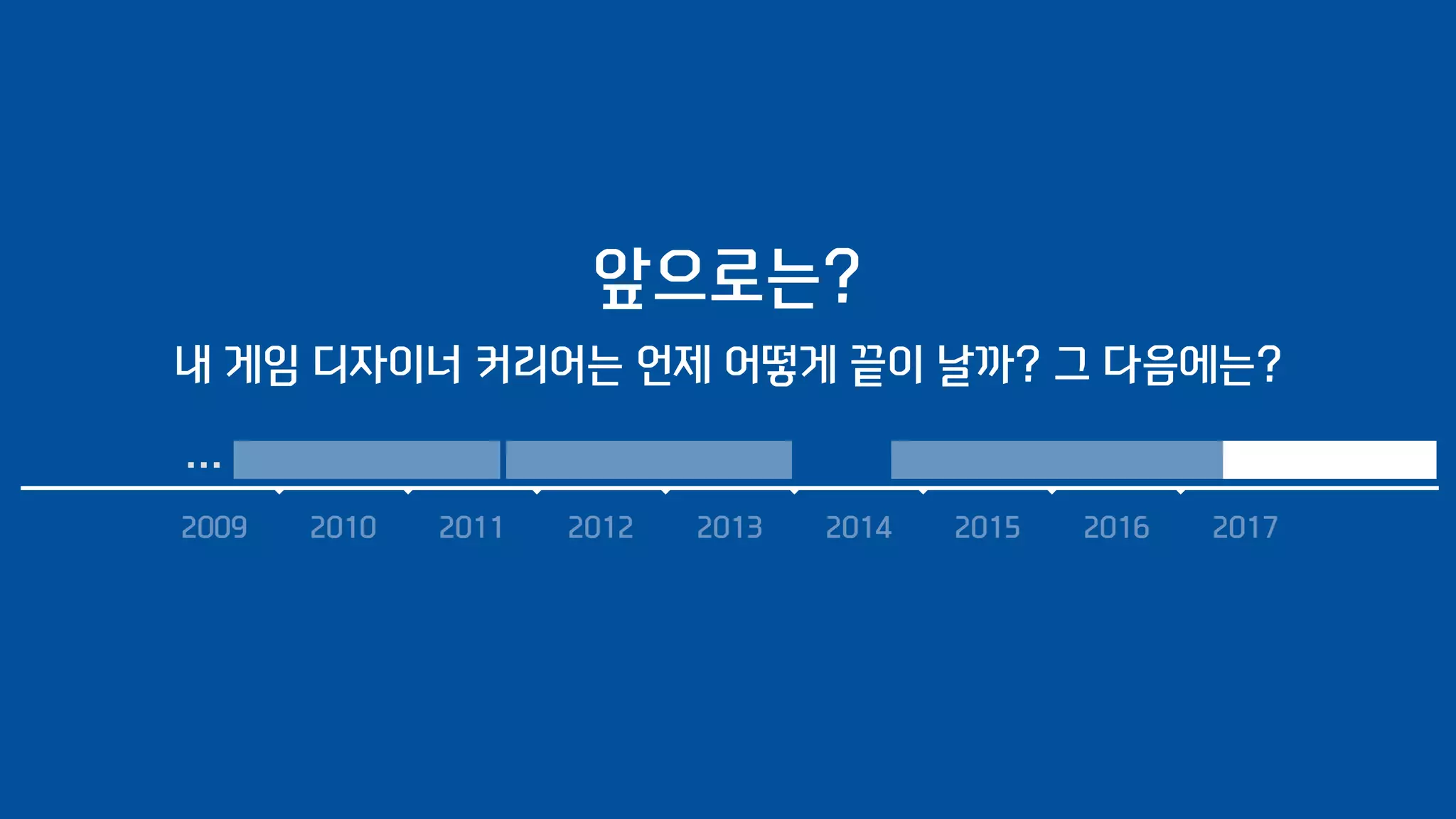 앞으로는?

내 게임 디자이너 커리어는 언제 어떻게 끝이 날까? 그 다음에는?

...

2009 2010 2011 2012 2013 2014 2015 2016 2017